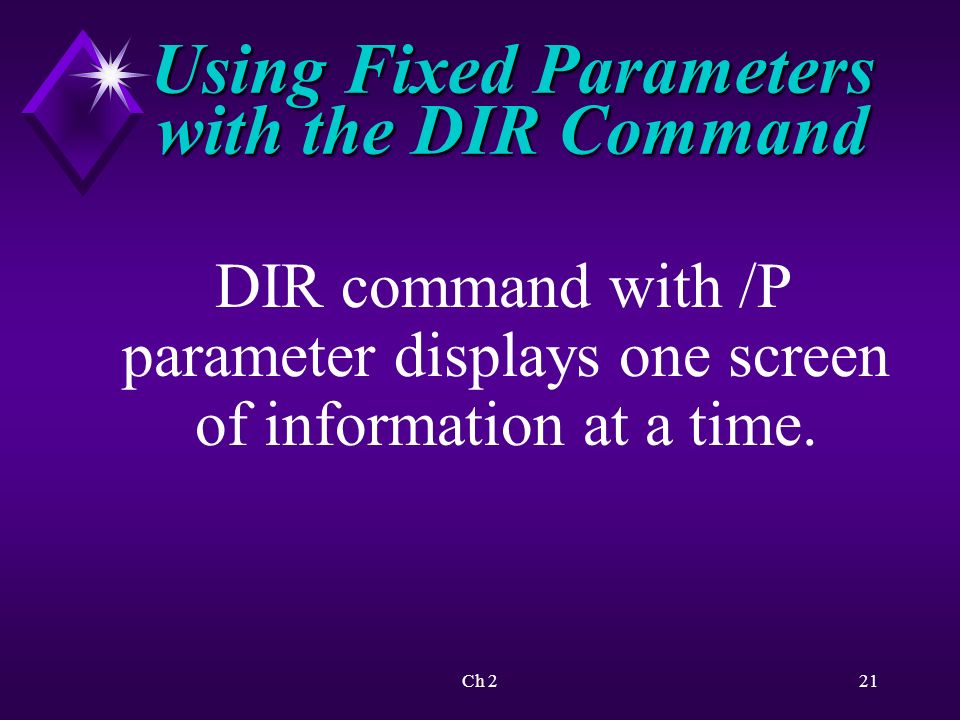 Using Fixed Parameters with the DIR Command

DIR command with /P parameter displays one screen of information at a time.

Ch 2

21